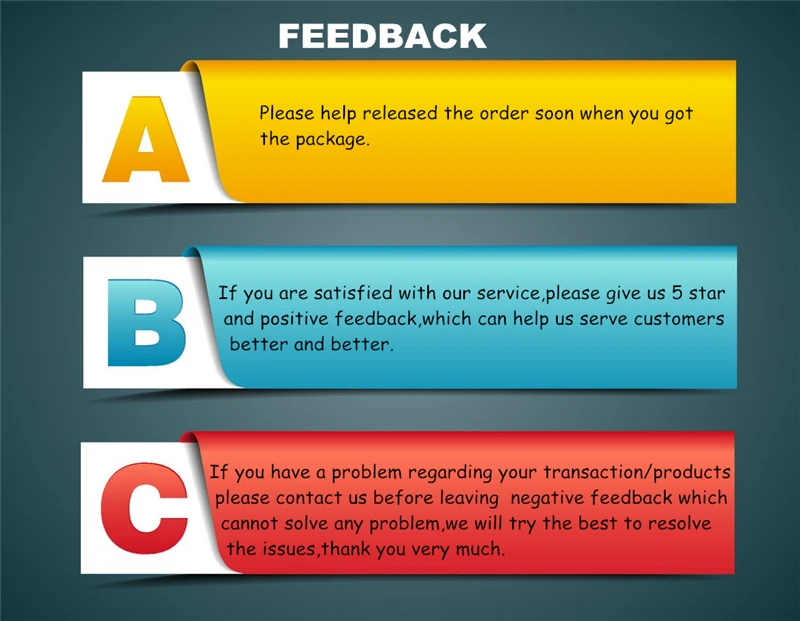 FEEDBACK

A

Please help released the order soon when you got the package.

B

If you are satisfied with our service,please give us 5 star and positive feedback,which can help us serve customers better and better.

C

If you have a problem regarding your transaction/products please contact us before leaving negative feedback which cannot solve any problem,we will try the best to resolve the issues,thank you very much.